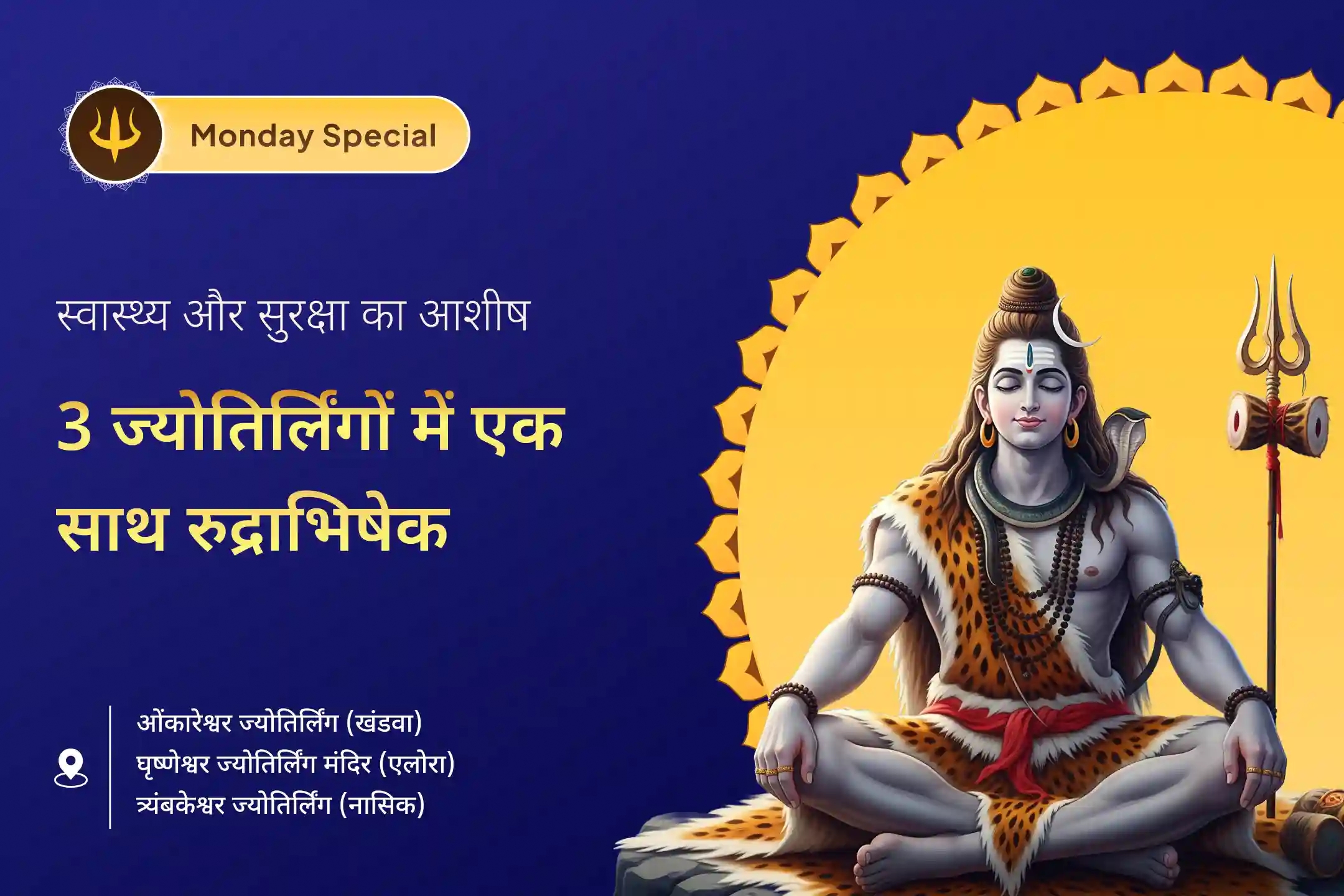 Monday Special

स्वास्थ्य और सुरक्षा का आशीष

3 ज्योतिर्लिंगों में एक साथ रुद्राभिषेक

ओंकारेश्वर ज्योतिर्लिंग (खंडवा)
घृष्णेश्वर ज्योतिर्लिंग मंदिर (एलोरा)
त्र्यंबकेश्वर ज्योतिर्लिंग (नासिक)